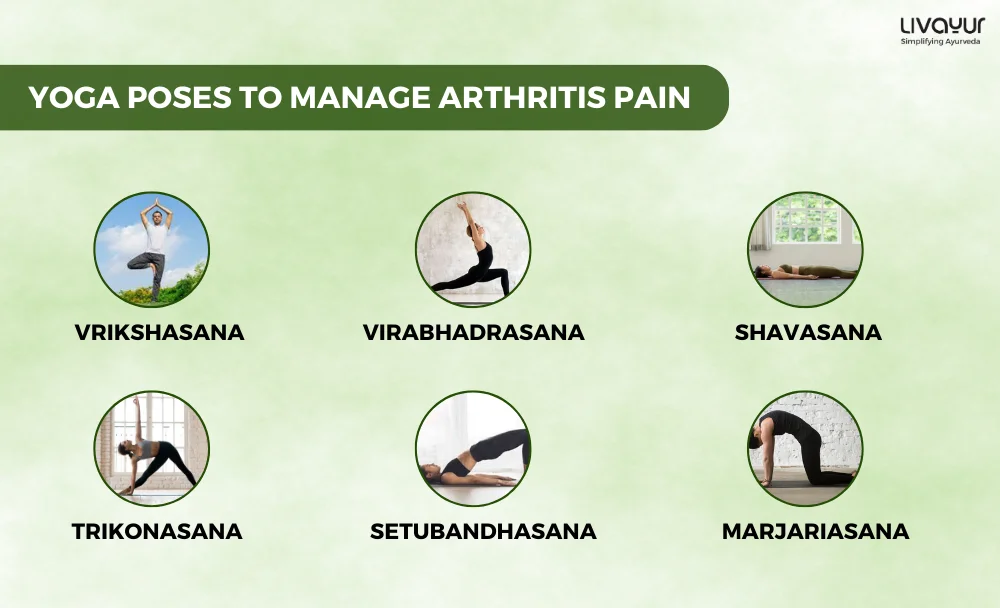 LIVAYUR
Simplifying Ayurveda

YOGA POSES TO MANAGE ARTHRITIS PAIN

VRIKSHASANA

VIRABHADRASANA

SHAVASANA

TRIKONASANA

SETUBANDHASANA

MARJARIASANA